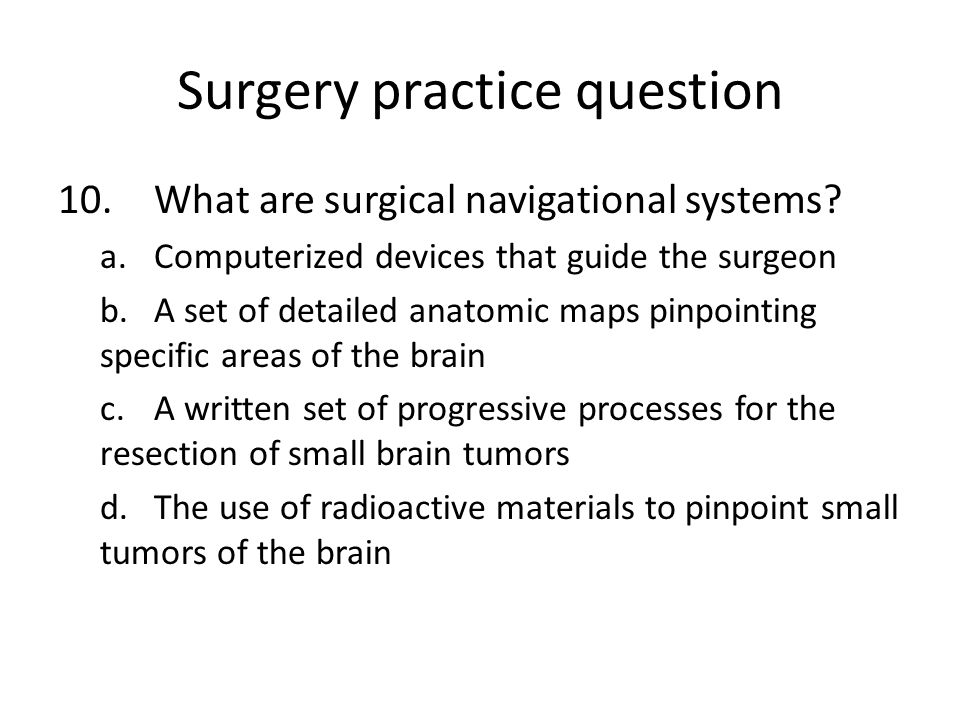 Surgery practice question

10. What are surgical navigational systems?

a. Computerized devices that guide the surgeon

b. A set of detailed anatomic maps pinpointing specific areas of the brain

c. A written set of progressive processes for the resection of small brain tumors

d. The use of radioactive materials to pinpoint small tumors of the brain